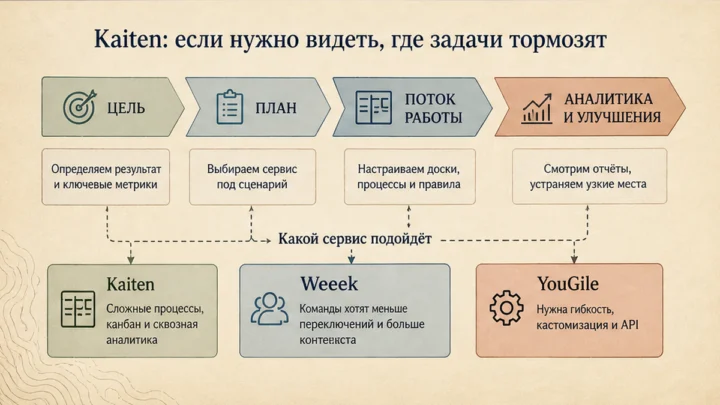 Kaiten: если нужно видеть, где задачи тормозят

ЦЕЛЬ

ПЛАН

ПОТОК РАБОТЫ

АНАЛИТИКА И УЛУЧШЕНИЯ

Определяем результат и ключевые метрики

Выбираем сервис под сценарий

Настраиваем доски, процессы и правила

Смотрим отчёты, устраняем узкие места

Какой сервис подойдёт

Kaiten

Сложные процессы, канбан и сквозная аналитика

Weeek

Команды хотят меньше переключений и больше контекста

YouGile

Нужна гибкость, кастомизация и API